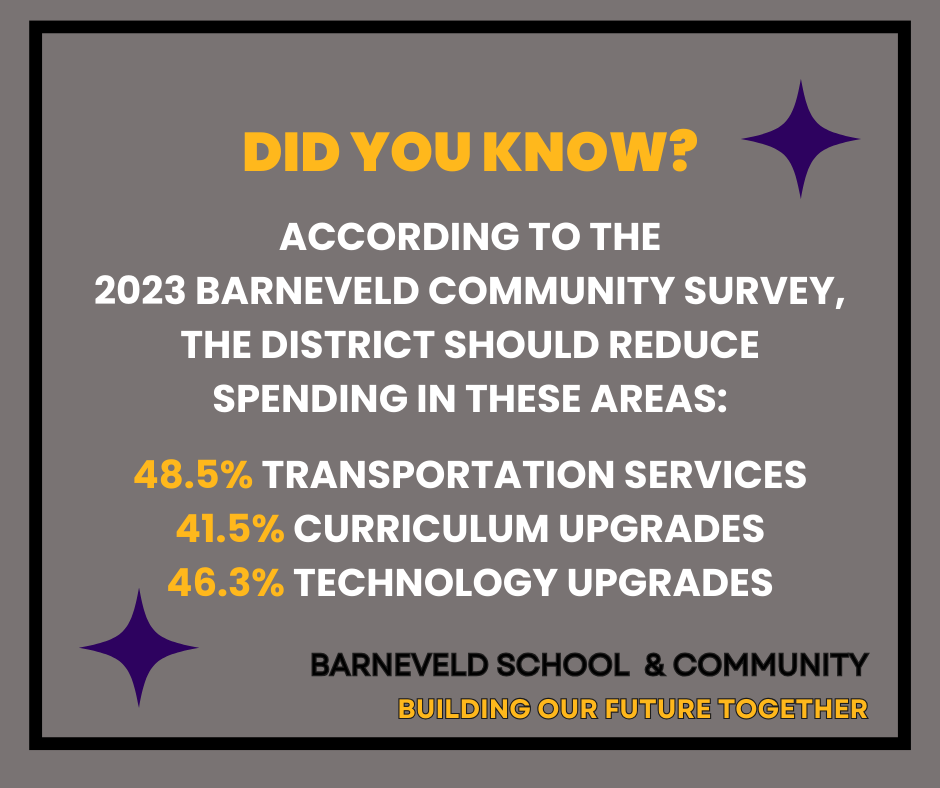 DID YOU KNOW?

ACCORDING TO THE 2023 BARNEVELD COMMUNITY SURVEY, THE DISTRICT SHOULD REDUCE SPENDING IN THESE AREAS:

48.5% TRANSPORTATION SERVICES
41.5% CURRICULUM UPGRADES
46.3% TECHNOLOGY UPGRADES

BARNEVELD SCHOOL & COMMUNITY
BUILDING OUR FUTURE TOGETHER